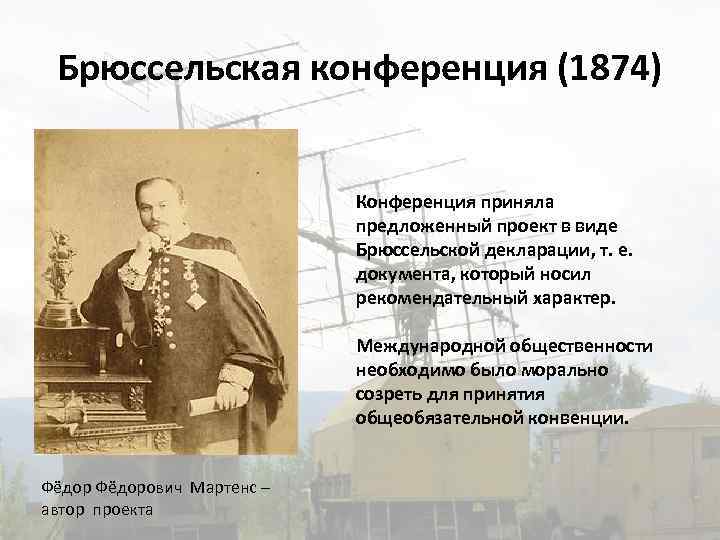 Брюссельская конференция (1874)

Конференция приняла предложенный проект в виде Брюссельской декларации, т. е. документа, который носил рекомендательный характер.

Международной общественности необходимо было морально созреть для принятия общеобязательной конвенции.

Фёдор Фёдорович Мартенс – автор проекта